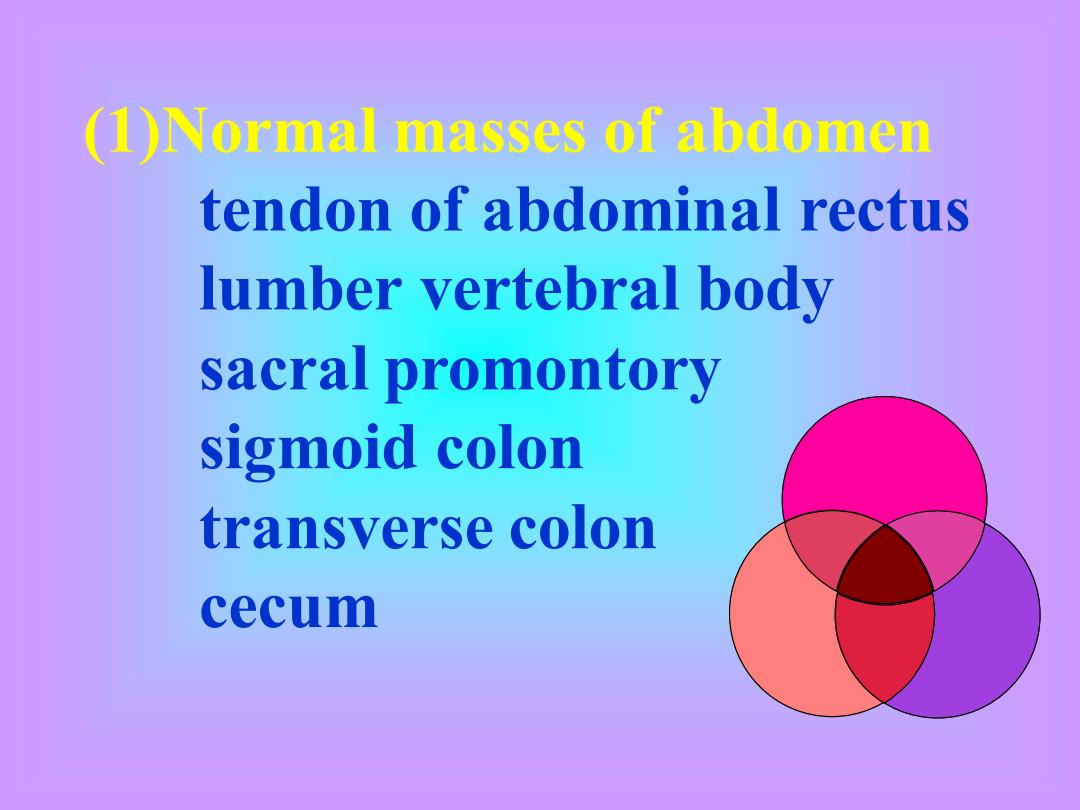 (1)Normal masses of abdomen

tendon of abdominal rectus
lumber vertebral body
sacral promontory
sigmoid colon
transverse colon
cecum